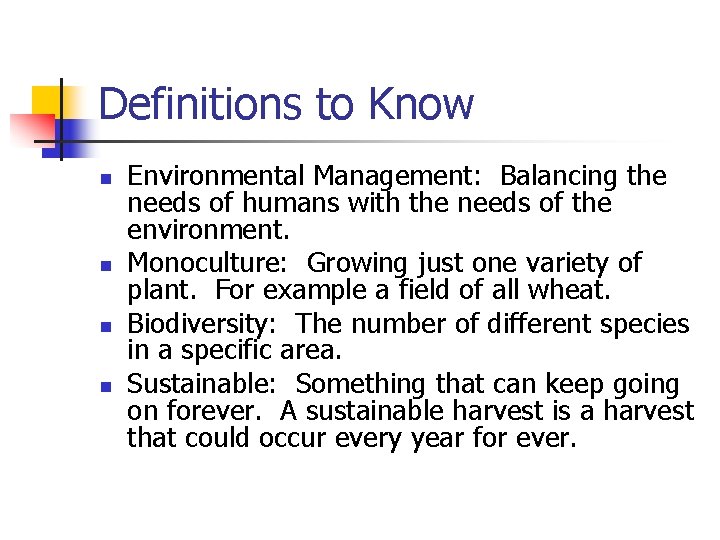 Definitions to Know

- Environmental Management: Balancing the needs of humans with the needs of the environment.
- Monoculture: Growing just one variety of plant. For example a field of all wheat.
- Biodiversity: The number of different species in a specific area.
- Sustainable: Something that can keep going on forever. A sustainable harvest is a harvest that could occur every year for ever.